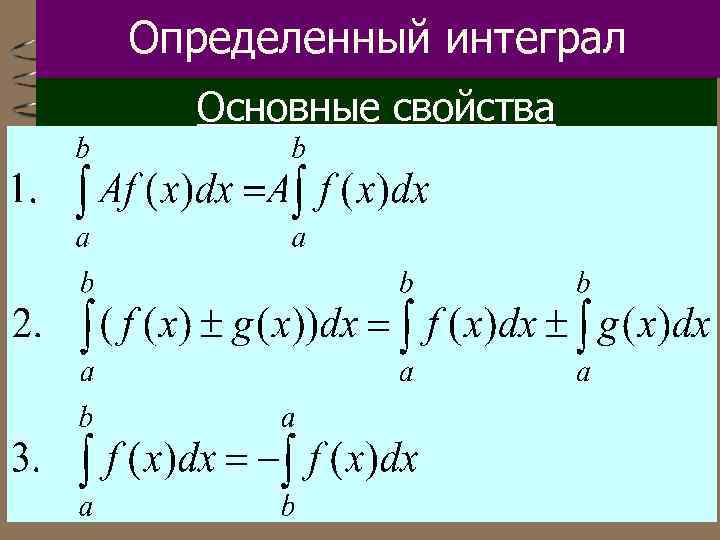 Определенный интеграл

Основные свойства

1. $\int_a^b Af(x)dx = A\int_a^b f(x)dx$

2. $\int_a^b (f(x) \pm g(x))dx = \int_a^b f(x)dx \pm \int_a^b g(x)dx$

3. $\int_a^b f(x)dx = -\int_b^a f(x)dx$